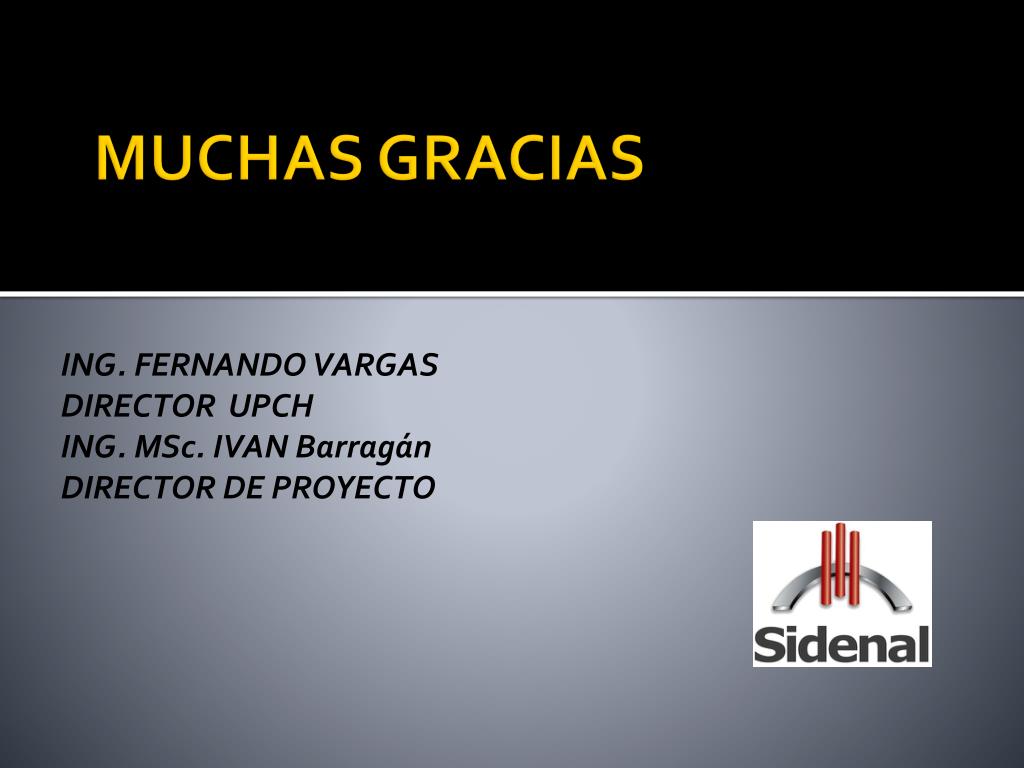 MUCHAS GRACIAS

ING. FERNANDO VARGAS
DIRECTOR UPCH
ING. MSc. IVAN Barragán
DIRECTOR DE PROYECTO

Sidenal